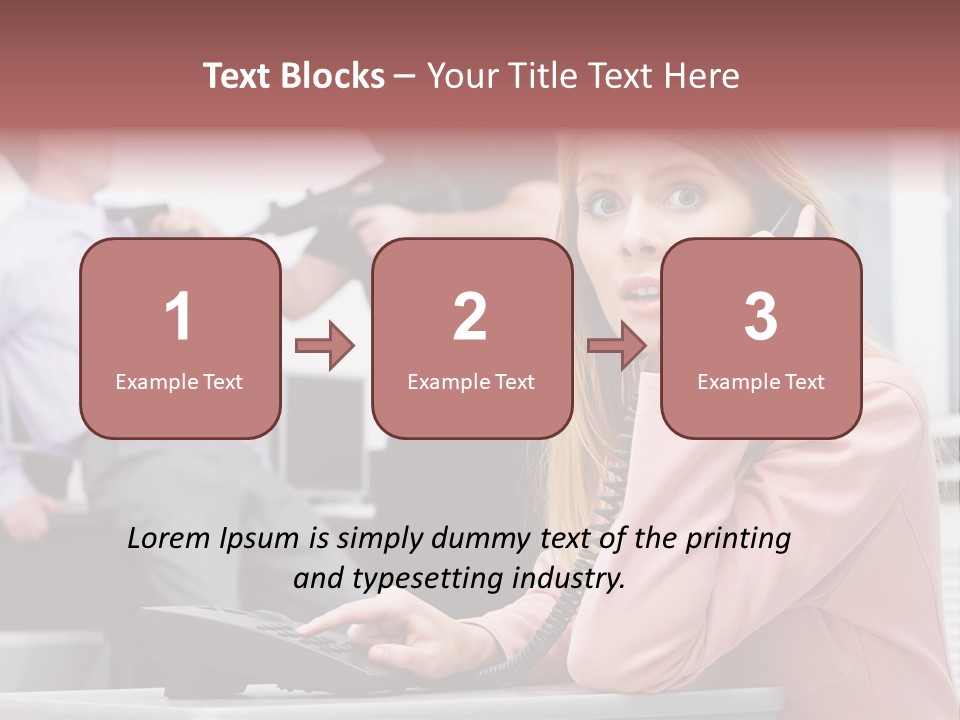 Text Blocks – Your Title Text Here

1
Example Text

2
Example Text

3
Example Text

Lorem Ipsum is simply dummy text of the printing and typesetting industry.